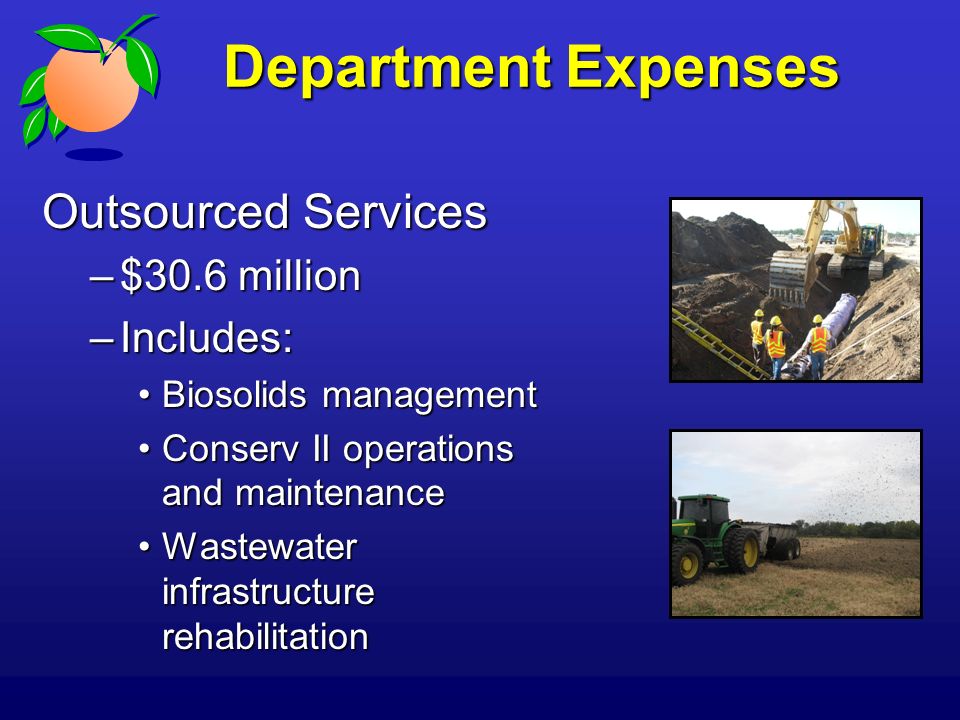 Department Expenses

Outsourced Services

– \$30.6 million

– Includes:

• Biosolids management

• Conserv II operations and maintenance

• Wastewater infrastructure rehabilitation